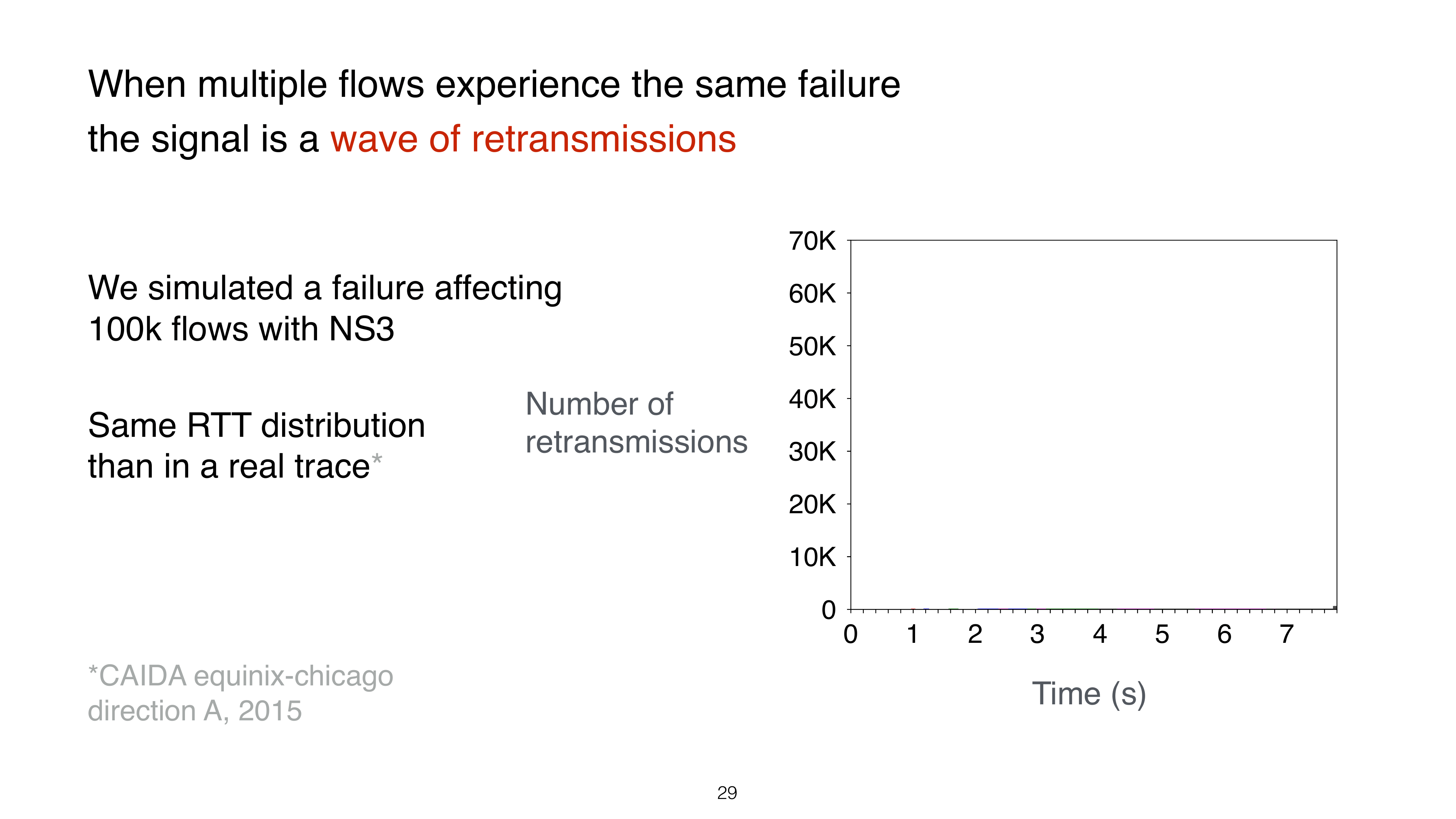 When multiple flows experience the same failure the signal is a wave of retransmissions

We simulated a failure affecting 100k flows with NS3

Same RTT distribution than in a real trace*

Number of retransmissions

70K
60K
50K
40K
30K
20K
10K
0

0 1 2 3 4 5 6 7

Time (s)

*CAIDA equinix-chicago direction A, 2015

29